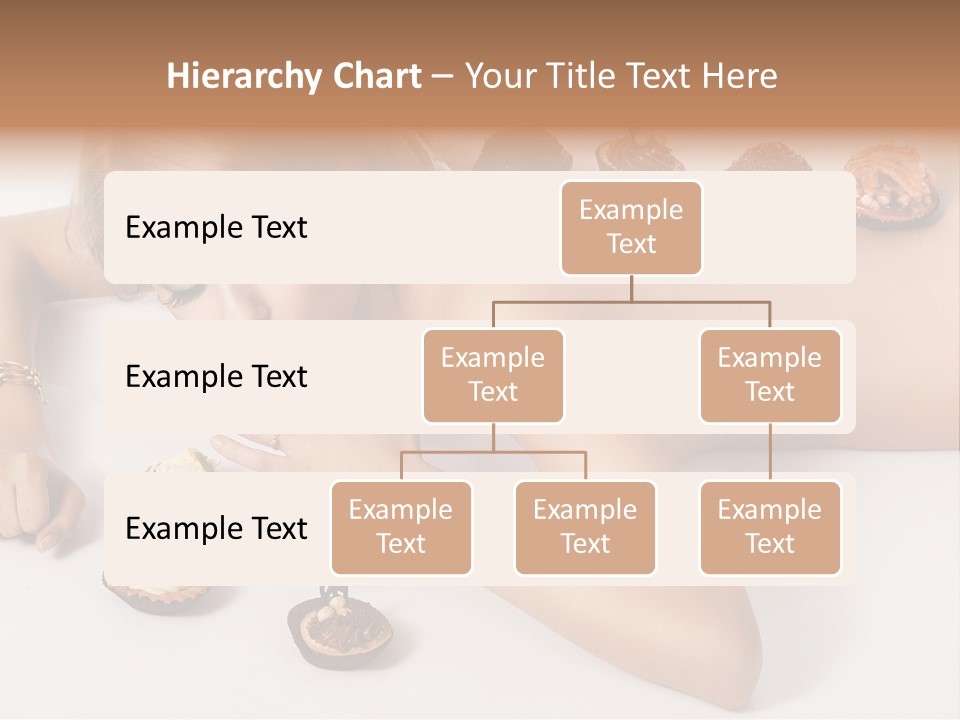 Hierarchy Chart – Your Title Text Here

Example Text

Example Text

Example Text

Example Text

Example Text

Example Text

Example Text

Example Text

Example Text